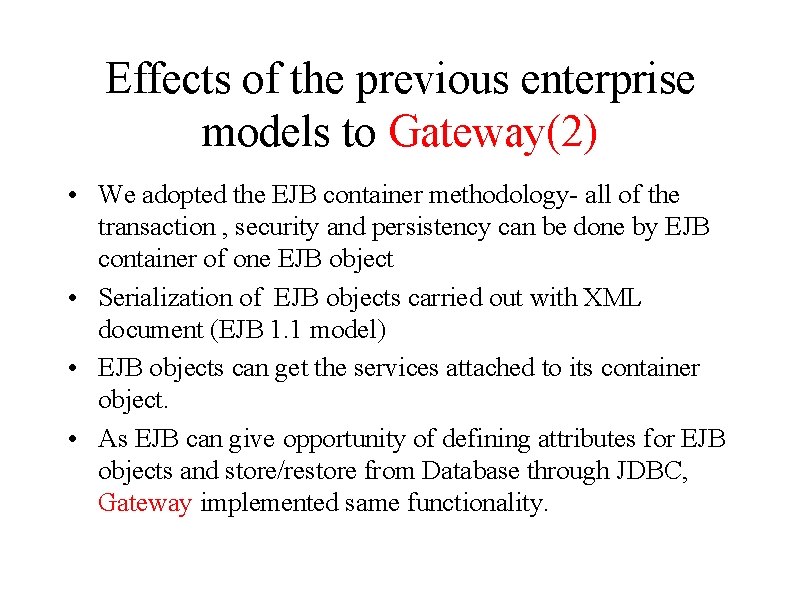 Effects of the previous enterprise models to Gateway(2)

• We adopted the EJB container methodology- all of the transaction , security and persistency can be done by EJB container of one EJB object

• Serialization of EJB objects carried out with XML document (EJB 1.1 model)

• EJB objects can get the services attached to its container object.

• As EJB can give opportunity of defining attributes for EJB objects and store/restore from Database through JDBC, Gateway implemented same functionality.